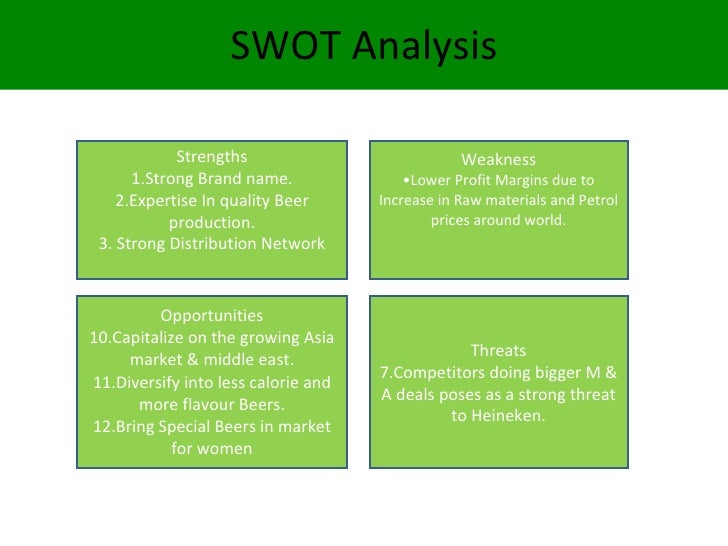 SWOT Analysis

Strengths
1.Strong Brand name.
2.Expertise In quality Beer production.
3. Strong Distribution Network

Weakness
•Lower Profit Margins due to Increase in Raw materials and Petrol prices around world.

Opportunities
10.Capitalize on the growing Asia market & middle east.
11.Diversify into less calorie and more flavour Beers.
12.Bring Special Beers in market for women

Threats
7.Competitors doing bigger M & A deals poses as a strong threat to Heineken.